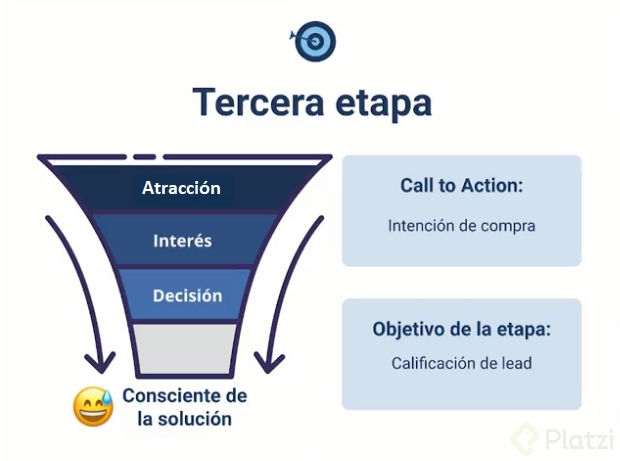 Tercera etapa

Atracción

Interés

Decisión

Consciente de la solución

Call to Action:

Intención de compra

Objetivo de la etapa:

Calificación de lead

Platzi